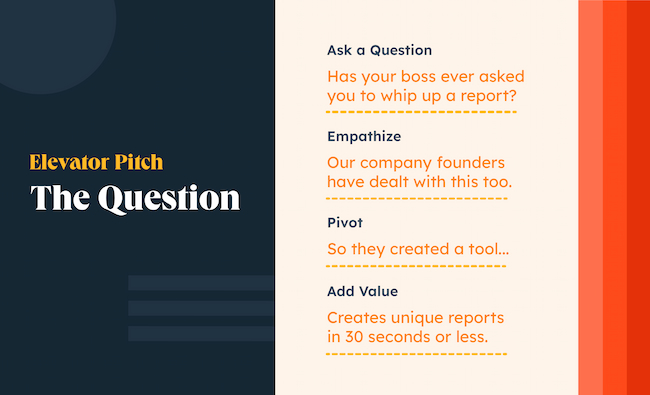 Elevator Pitch
The Question

Ask a Question
Has your boss ever asked you to whip up a report?

Empathize
Our company founders have dealt with this too.

Pivot
So they created a tool...

Add Value
Creates unique reports in 30 seconds or less.